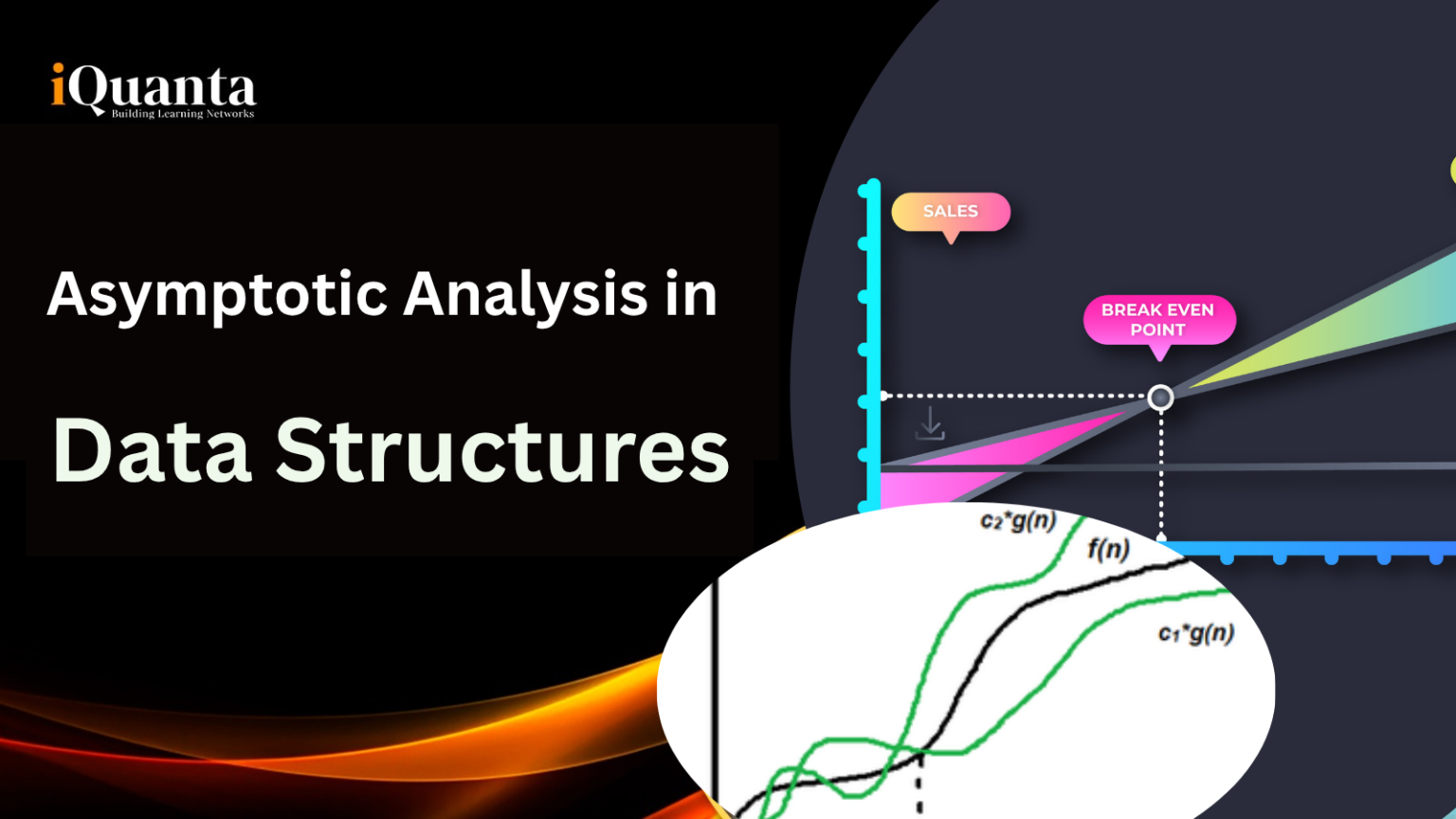 iQuanta
Building Learning Networks

Asymptotic Analysis in

Data Structures

SALES

BREAK EVEN POINT

$c_2*g(n)$

$f(n)$

$c_1*g(n)$